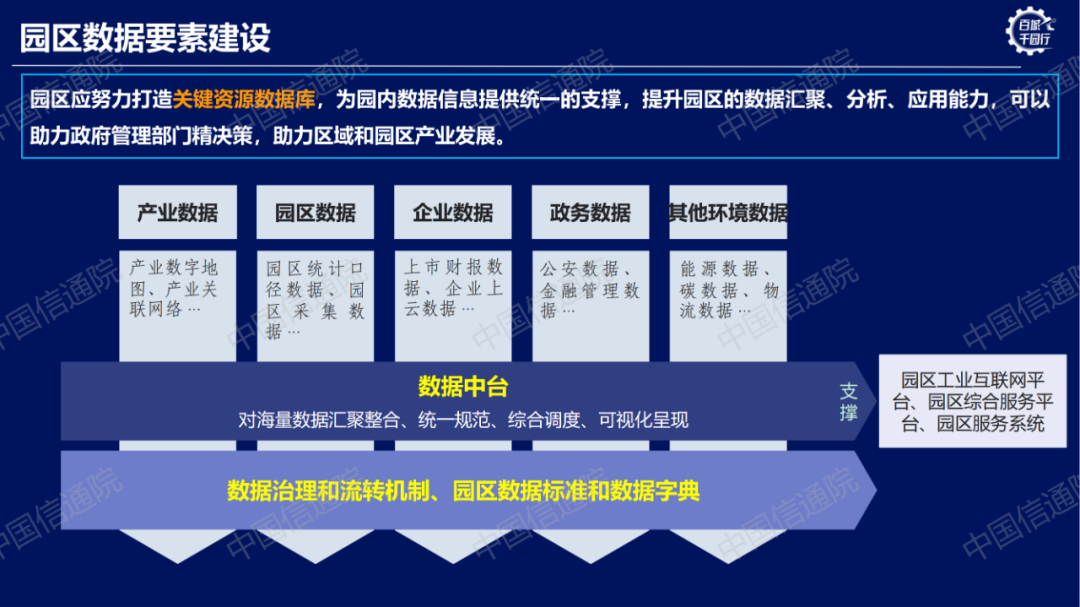 园区数据要素建设

百城千园行

园区应努力打造关键资源数据库，为园内数据信息提供统一的支撑，提升园区的数据汇聚、分析、应用能力，可以助力政府管理部门精决策，助力区域和园区产业发展。

产业数据

产业数字地图、产业关联网络…

园区数据

园区统计口径数据、园区采集数据…

企业数据

上市财报数据、企业上云数据…

政务数据

公安数据、金融管理数据…

其他环境数据

能源数据、碳数据、物流数据…

数据中台

对海量数据汇聚整合、统一规范、综合调度、可视化呈现

支撑

园区工业互联网平台、园区综合服务平台、园区服务系统

数据治理和流转机制、园区数据标准和数据字典

中国信通院